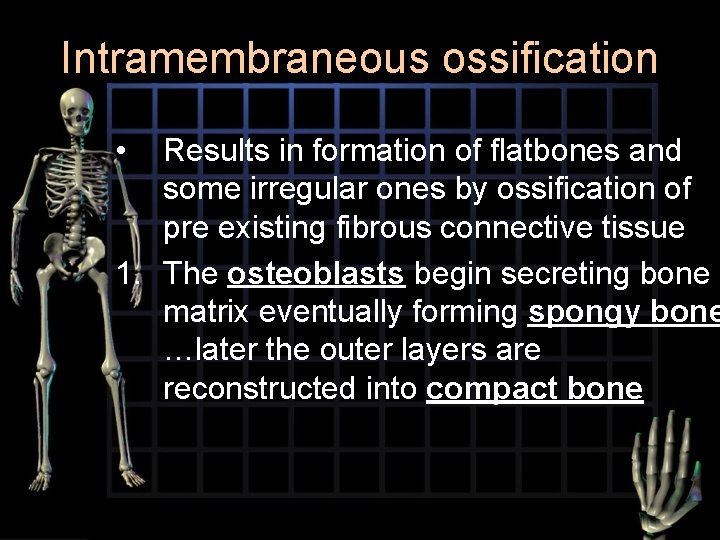 Intramembraneous ossification

• Results in formation of flatbones and some irregular ones by ossification of pre existing fibrous connective tissue

1. The osteoblasts begin secreting bone matrix eventually forming spongy bone …later the outer layers are reconstructed into compact bone